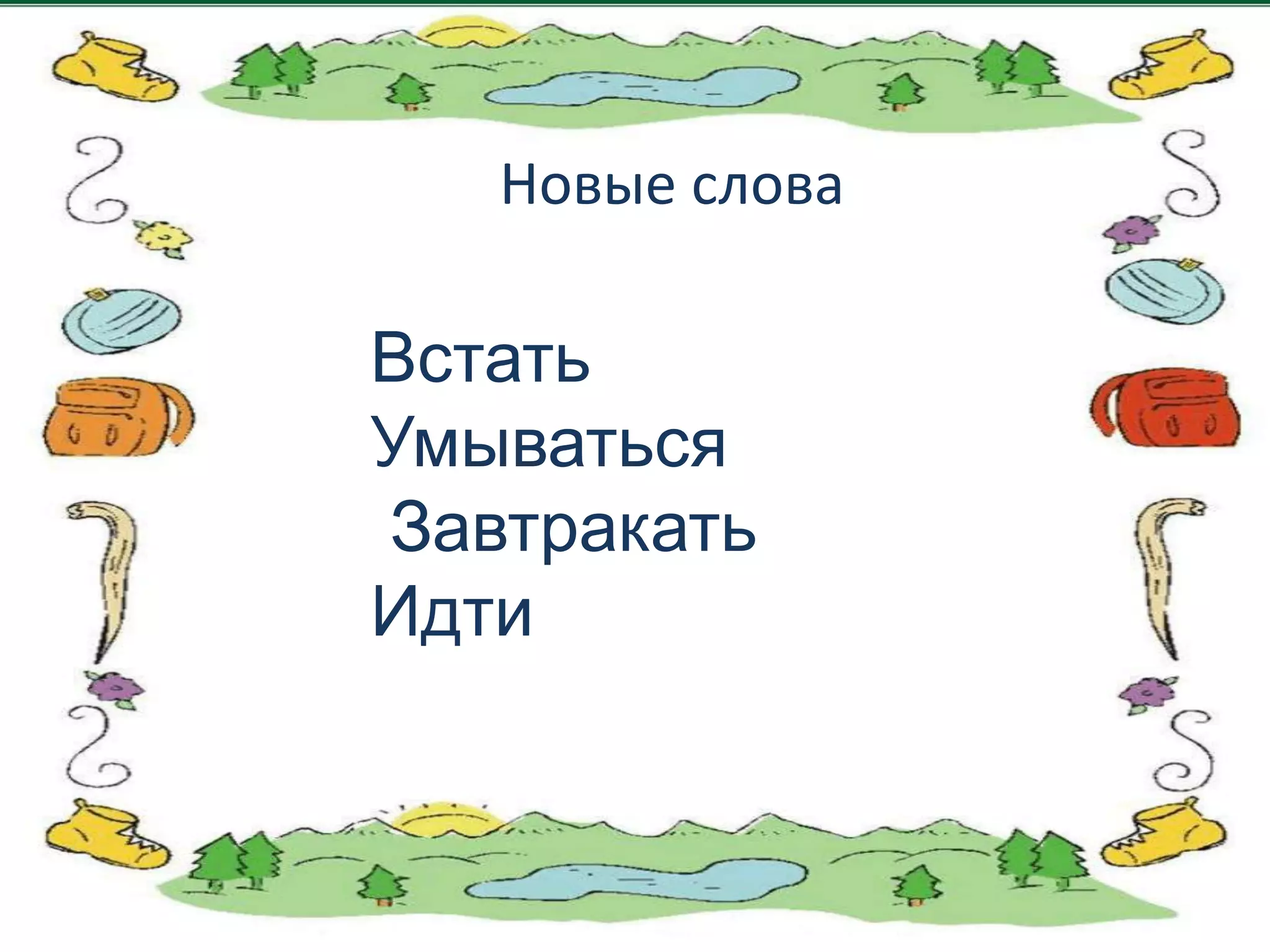 Новые слова

Встать
Умываться
Завтракать
Идти